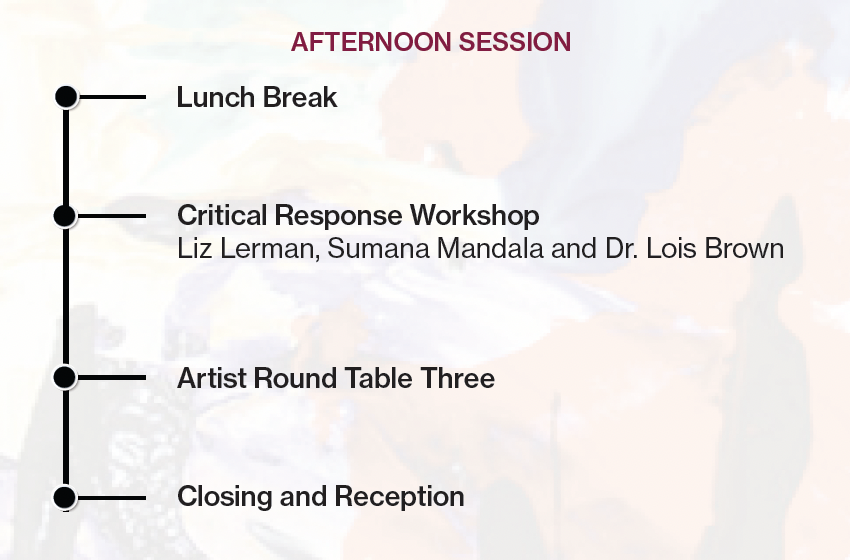 AFTERNOON SESSION

Lunch Break

Critical Response Workshop
Liz Lerman, Sumana Mandala and Dr. Lois Brown

Artist Round Table Three

Closing and Reception